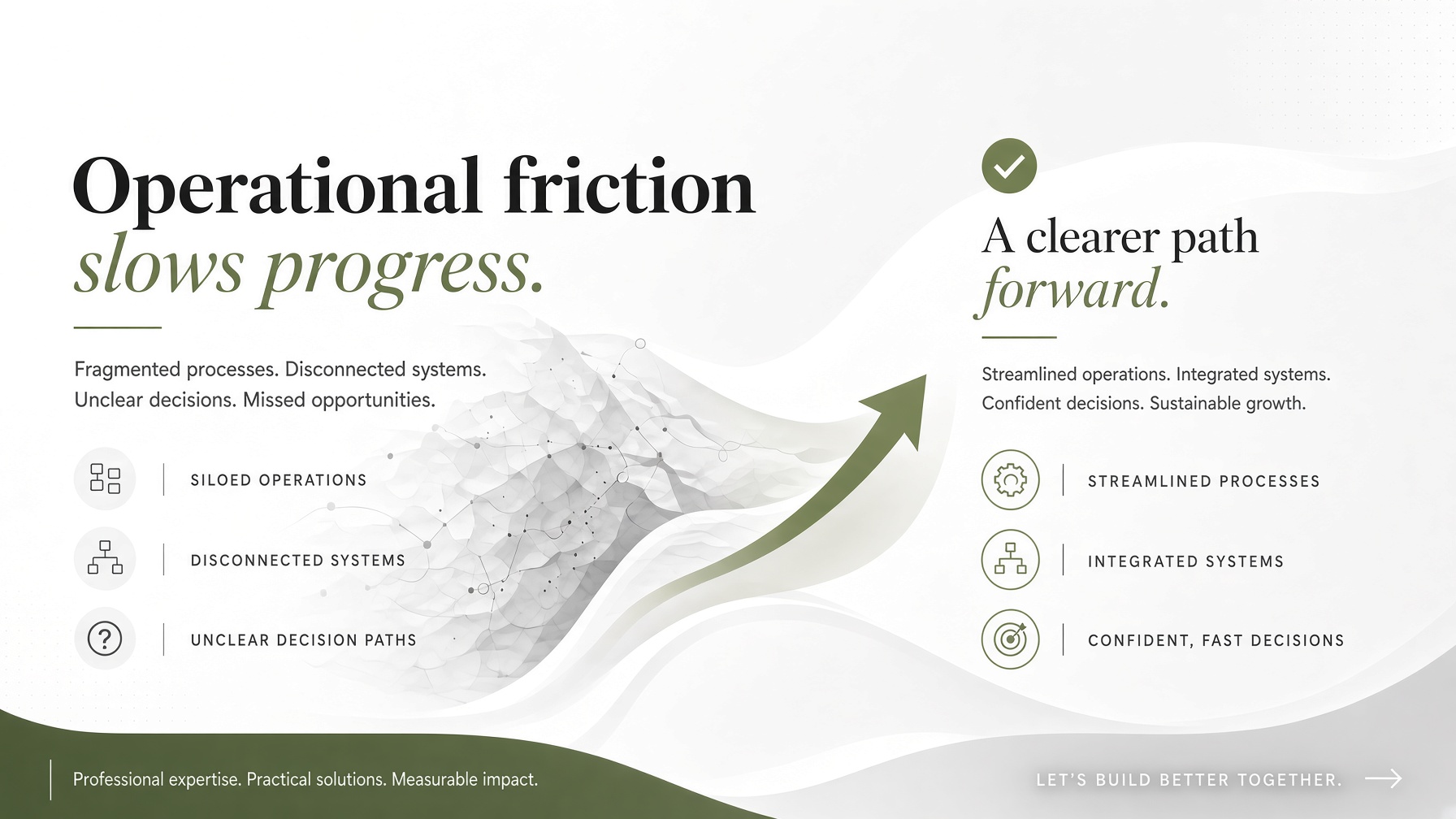 Operational friction
slows progress.

Fragmented processes. Disconnected systems. Unclear decisions. Missed opportunities.

SILOED OPERATIONS

DISCONNECTED SYSTEMS

UNCLEAR DECISION PATHS

A clearer path
forward.

Streamlined operations. Integrated systems. Confident decisions. Sustainable growth.

STREAMLINED PROCESSES

INTEGRATED SYSTEMS

CONFIDENT, FAST DECISIONS

Professional expertise. Practical solutions. Measurable impact.

LET'S BUILD BETTER TOGETHER.